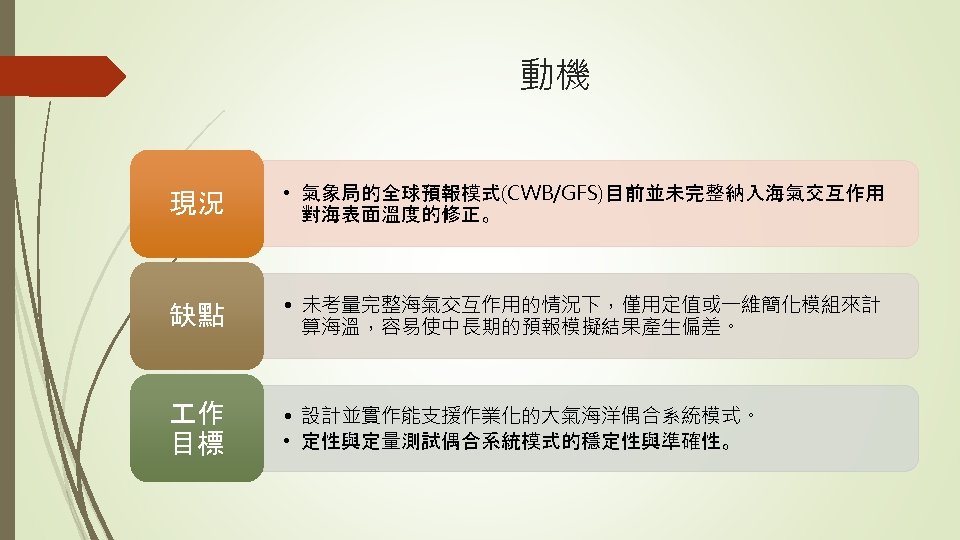 動機

現況

• 氣象局的全球預報模式(CWB/GFS)目前並未完整納入海氣交互作用對海表面溫度的修正。

缺點

• 未考量完整海氣交互作用的情況下，僅用定值或一維簡化模組來計算海溫，容易使中長期的預報模擬結果產生偏差。

工作目標

• 設計並實作能支援作業化的大氣海洋偶合系統模式。
• 定性與定量測試偶合系統模式的穩定性與準確性。